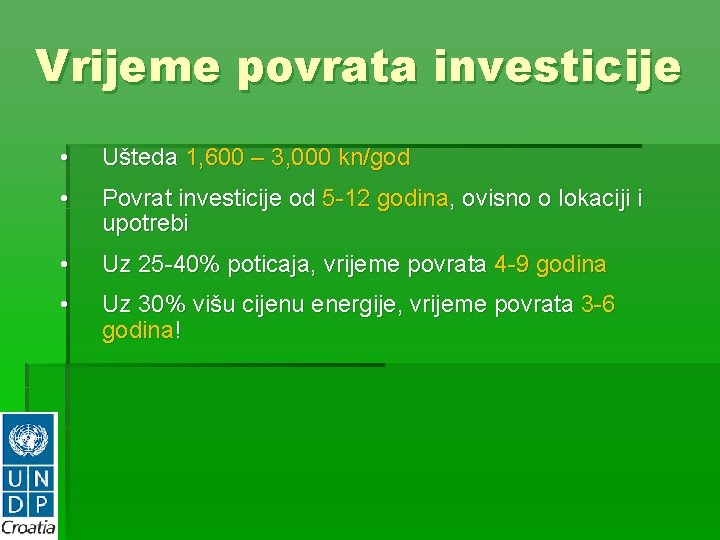 Vrijeme povrata investicije

• Ušteda 1,600 – 3,000 kn/god

• Povrat investicije od 5-12 godina, ovisno o lokaciji i upotrebi

• Uz 25-40% poticaja, vrijeme povrata 4-9 godina

• Uz 30% višu cijenu energije, vrijeme povrata 3-6 godina!

U N
D P
Croatia